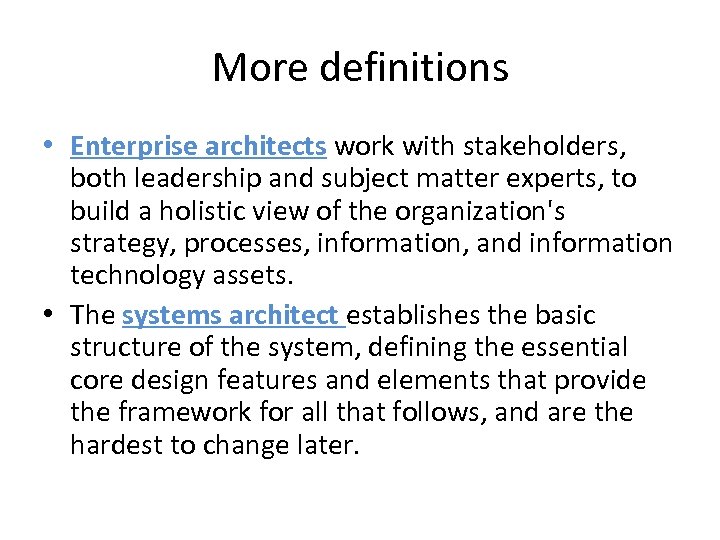 More definitions

• Enterprise architects work with stakeholders, both leadership and subject matter experts, to build a holistic view of the organization's strategy, processes, information, and information technology assets.

• The systems architect establishes the basic structure of the system, defining the essential core design features and elements that provide the framework for all that follows, and are the hardest to change later.